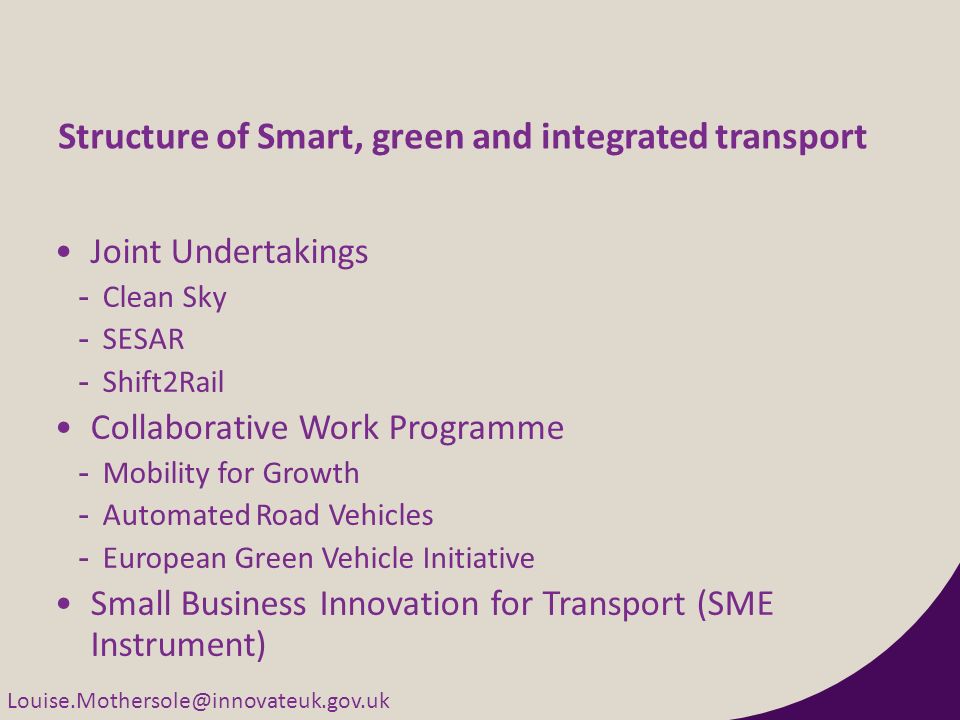 Structure of Smart, green and integrated transport

• Joint Undertakings
- Clean Sky
- SESAR
- Shift2Rail
• Collaborative Work Programme
- Mobility for Growth
- Automated Road Vehicles
- European Green Vehicle Initiative
• Small Business Innovation for Transport (SME Instrument)

Louise.Mothersole@innovateuk.gov.uk